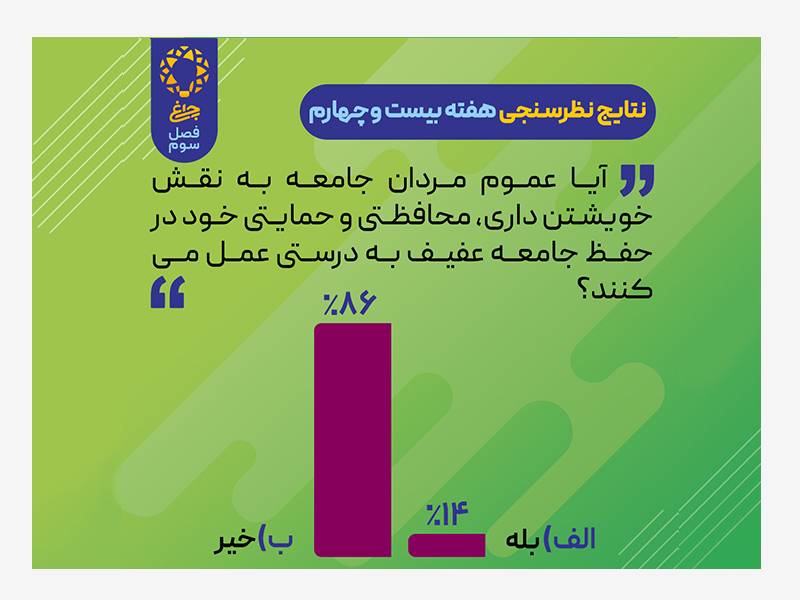 چراغ
فصل سوم

نتایج نظرسنجی هفته بیست و چهارم

آیا عموم مردان جامعه به نقش خویشتن داری، محافظتی و حمایتی خود در حفظ جامعه عفیف به درستی عمل می کنند؟

٪۸۶
٪۱۴

الف) بله
ب) خیر